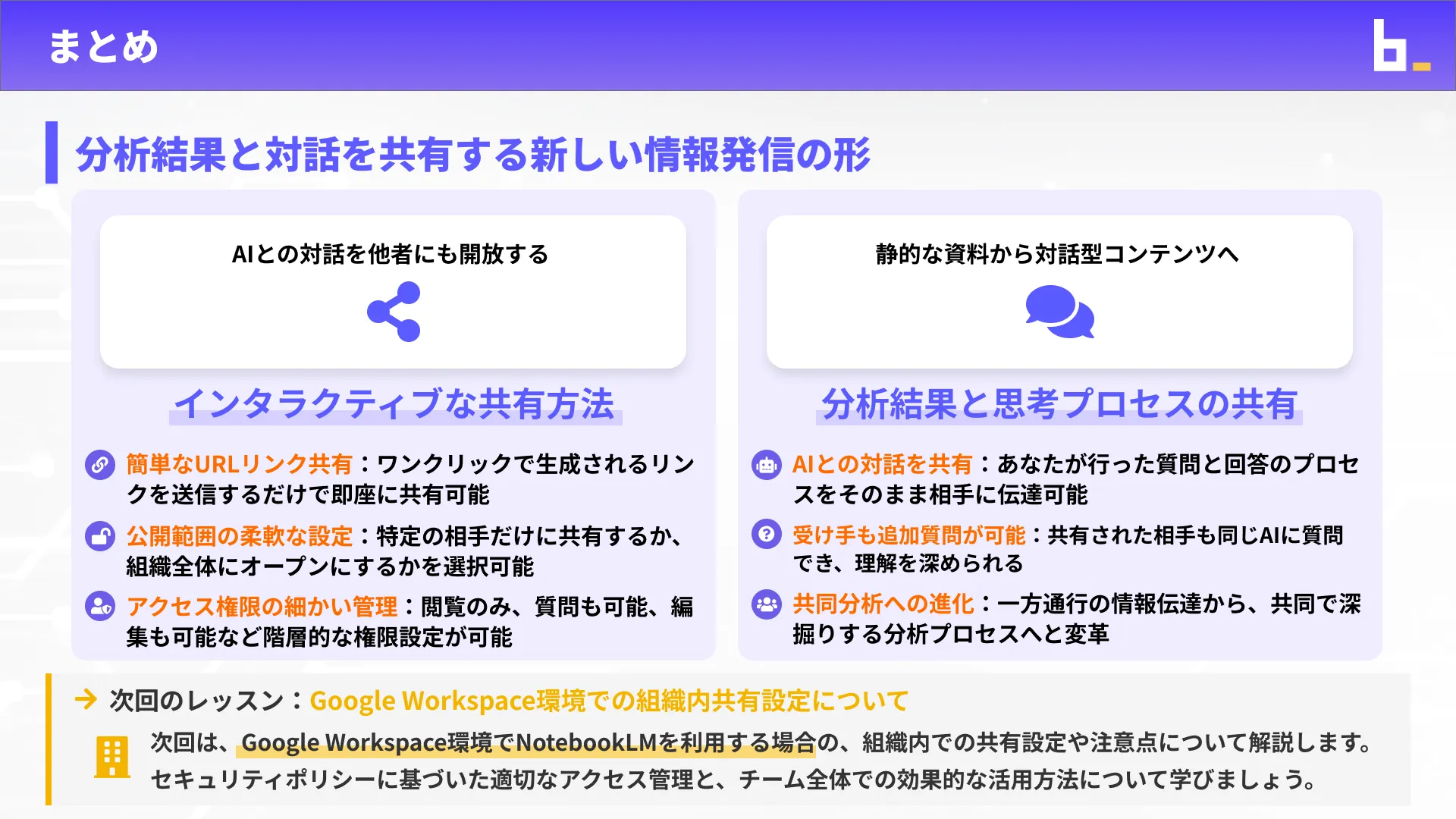 まとめ

分析結果と対話を共有する新しい情報発信の形

AIとの対話を他者にも開放する

インタラクティブな共有方法

簡単なURLリンク共有：ワンクリックで生成されるリンクを送信するだけで即座に共有可能

公開範囲の柔軟な設定：特定の相手だけに共有するか、組織全体にオープンにするかを選択可能

アクセス権限の細かい管理：閲覧のみ、質問も可能、編集も可能など階層的な権限設定が可能

静的な資料から対話型コンテンツへ

分析結果と思考プロセスの共有

AIとの対話を共有：あなたが行った質問と回答のプロセスをそのまま相手に伝達可能

受け手も追加質問が可能：共有された相手も同じAIに質問でき、理解を深められる

共同分析への進化：一方通行の情報伝達から、共同で深掘りする分析プロセスへと変革

次回のレッスン：Google Workspace環境での組織内共有設定について

次回は、Google Workspace環境でNotebookLMを利用する場合の、組織内での共有設定や注意点について解説します。セキュリティポリシーに基づいた適切なアクセス管理と、チーム全体での効果的な活用方法について学びましょう。